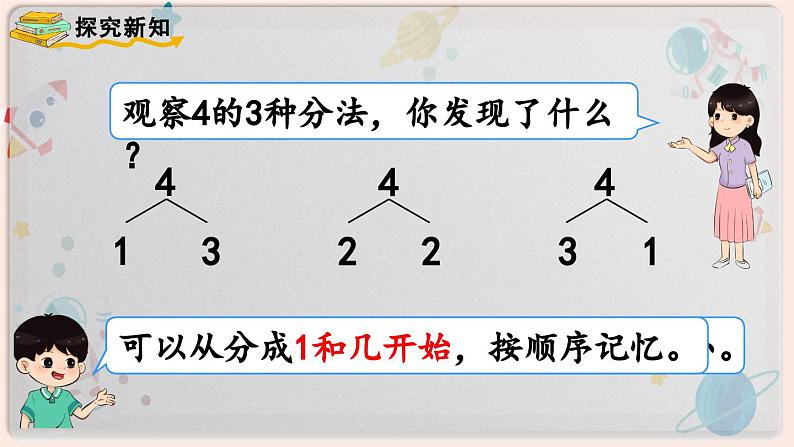 探究新知

观察4的3种分法，你发现了什么？

4
1 3

4
2 2

4
3 1

可以从分成1和几开始，按顺序记忆。、。